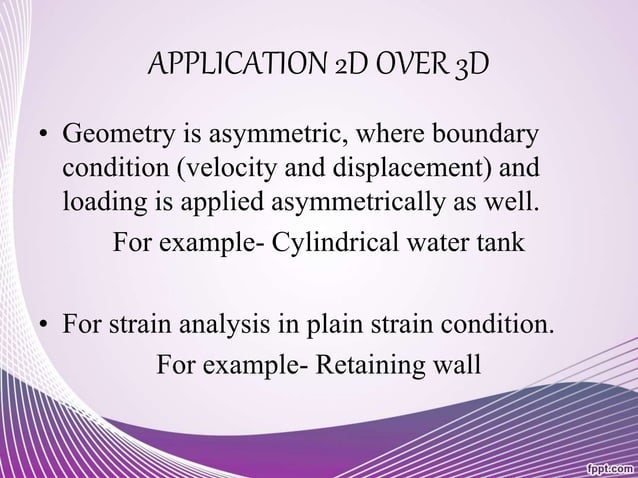 APPLICATION 2D OVER 3D

• Geometry is asymmetric, where boundary condition (velocity and displacement) and loading is applied asymmetrically as well.

For example- Cylindrical water tank

• For strain analysis in plain strain condition.

For example- Retaining wall

fppt.com